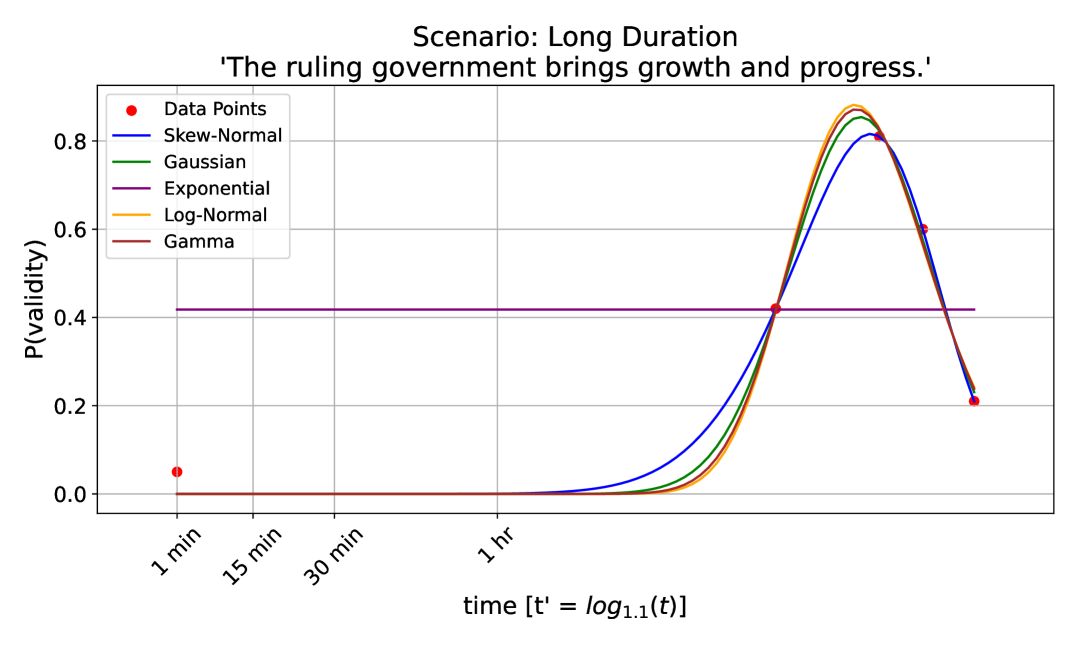 Scenario: Long Duration
'The ruling government brings growth and progress.'

Data Points
Skew-Normal
Gaussian
Exponential
Log-Normal
Gamma

P(validity)

0.8
0.6
0.4
0.2
0.0

1 min
15 min
30 min
1 hr

time [t' = $log_{1.1}(t)$]